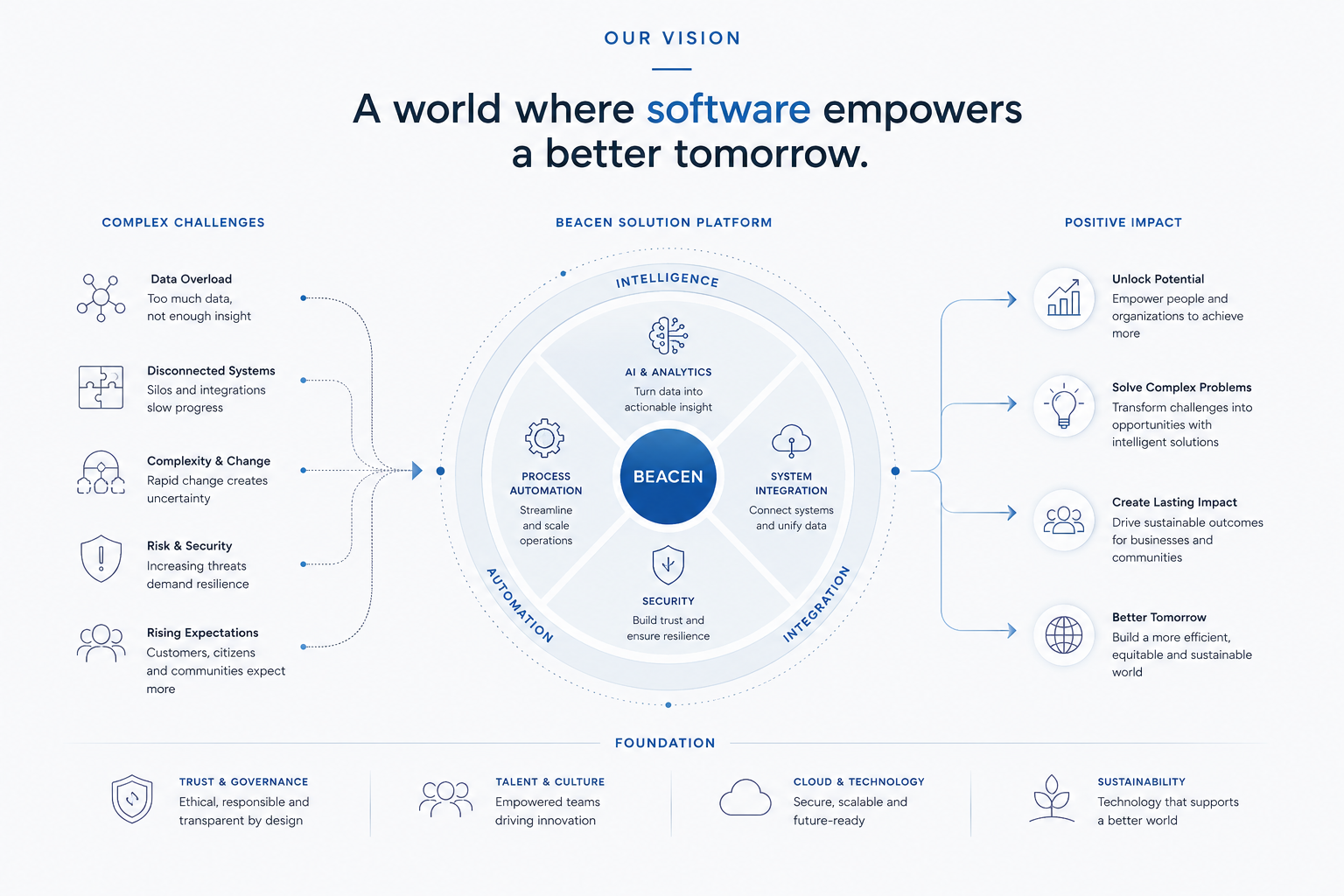 OUR VISION

A world where software empowers a better tomorrow.

COMPLEX CHALLENGES

Data Overload
Too much data, not enough insight

Disconnected Systems
Silos and integrations slow progress

Complexity & Change
Rapid change creates uncertainty

Risk & Security
Increasing threats demand resilience

Rising Expectations
Customers, citizens and communities expect more

BEACEN SOLUTION PLATFORM

INTELLIGENCE

AI & ANALYTICS
Turn data into actionable insight

PROCESS AUTOMATION
Streamline and scale operations

BEACEN

SYSTEM INTEGRATION
Connect systems and unify data

SECURITY
Build trust and ensure resilience

AUTOMATION

INTEGRATION

POSITIVE IMPACT

Unlock Potential
Empower people and organizations to achieve more

Solve Complex Problems
Transform challenges into opportunities with intelligent solutions

Create Lasting Impact
Drive sustainable outcomes for businesses and communities

Better Tomorrow
Build a more efficient, equitable and sustainable world

FOUNDATION

TRUST & GOVERNANCE
Ethical, responsible and transparent by design

TALENT & CULTURE
Empowered teams driving innovation

CLOUD & TECHNOLOGY
Secure, scalable and future-ready

SUSTAINABILITY
Technology that supports a better world